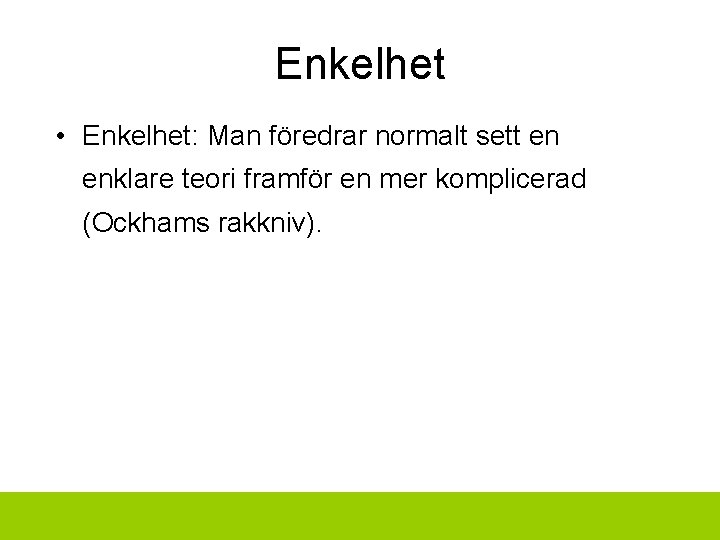 Enkelhet

• Enkelhet: Man föredrar normalt sett en enklare teori framför en mer komplicerad (Ockhams rakkniv).